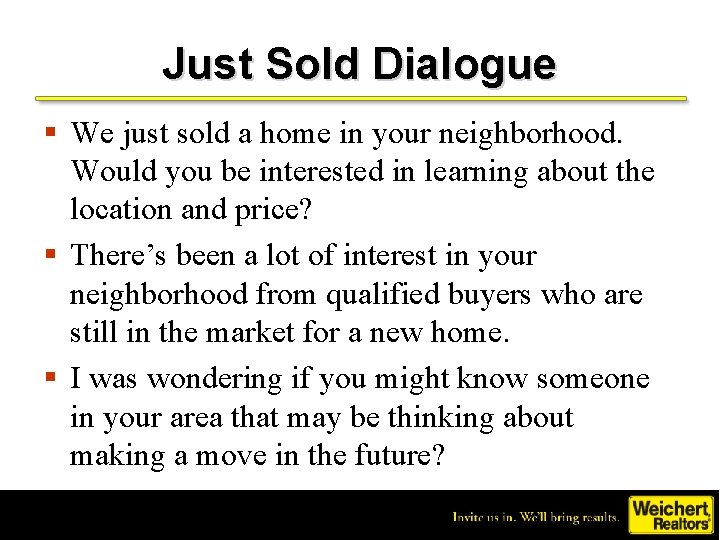 Just Sold Dialogue

▪ We just sold a home in your neighborhood. Would you be interested in learning about the location and price?

▪ There's been a lot of interest in your neighborhood from qualified buyers who are still in the market for a new home.

▪ I was wondering if you might know someone in your area that may be thinking about making a move in the future?

Invite us in. We'll bring results.

Weichert Realtors